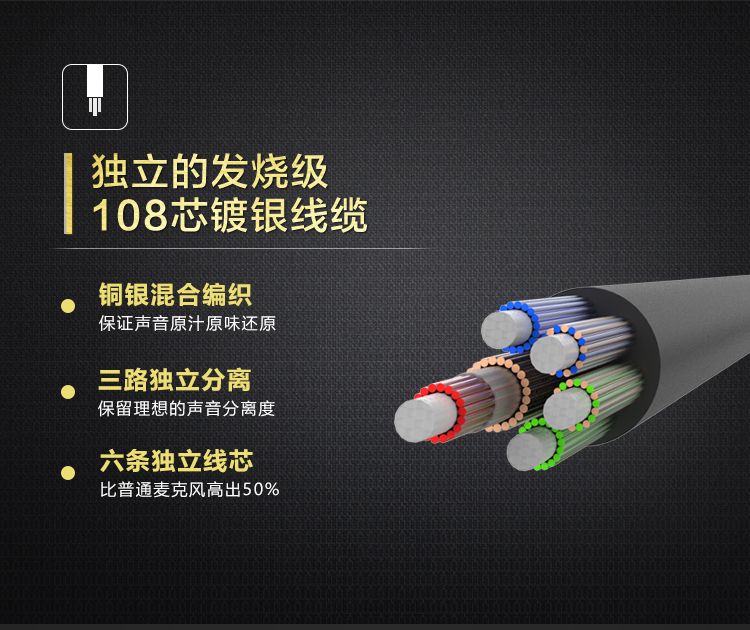 独立的发烧级
108芯镀银线缆

铜银混合编织
保证声音原汁原味还原

三路独立分离
保留理想的声音分离度

六条独立线芯
比普通麦克风高出50%